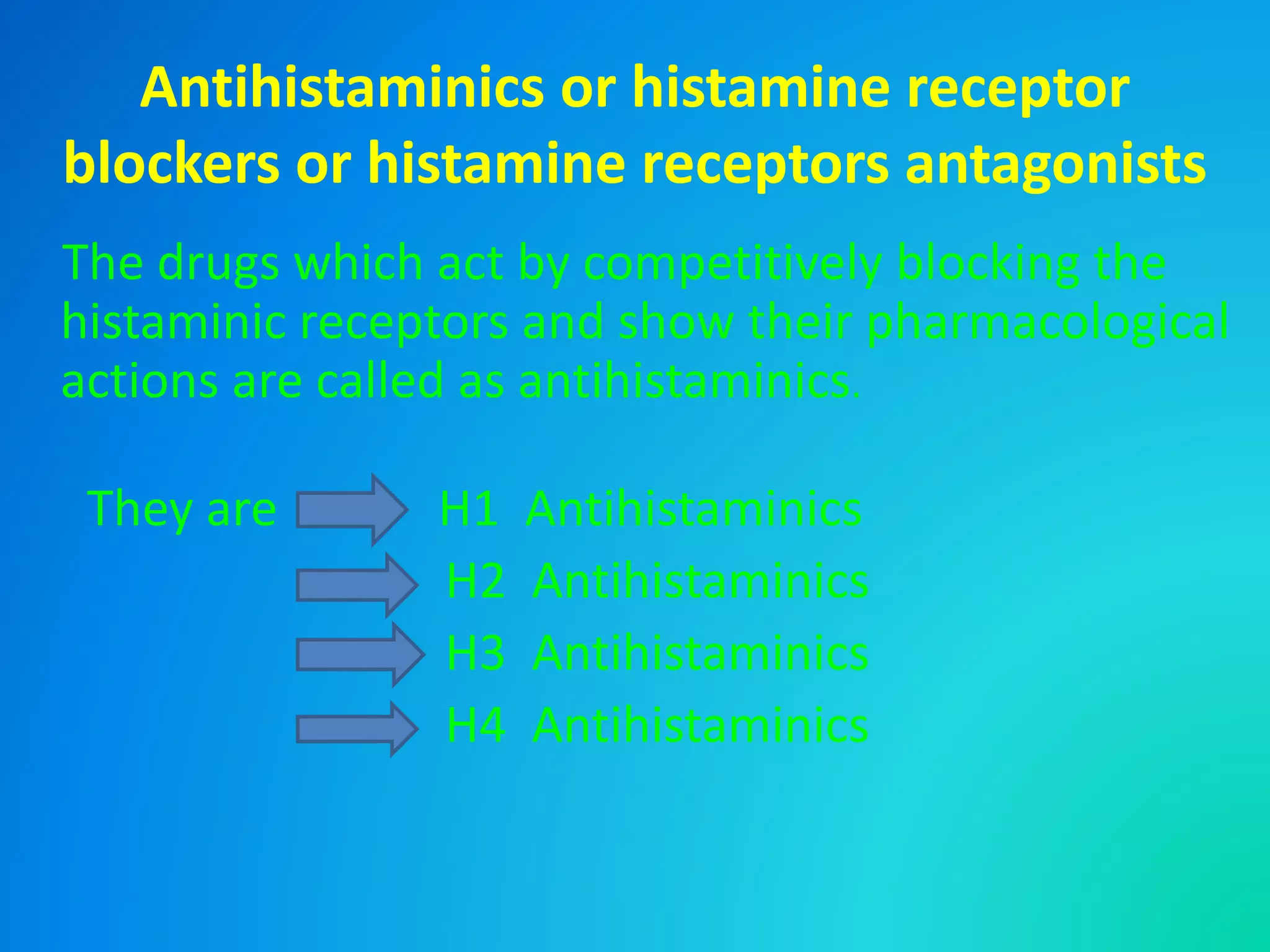 Antihistaminics or histamine receptor blockers or histamine receptors antagonists

The drugs which act by competitively blocking the histaminic receptors and show their pharmacological actions are called as antihistaminics.

They are

H1 Antihistaminics

H2 Antihistaminics

H3 Antihistaminics

H4 Antihistaminics